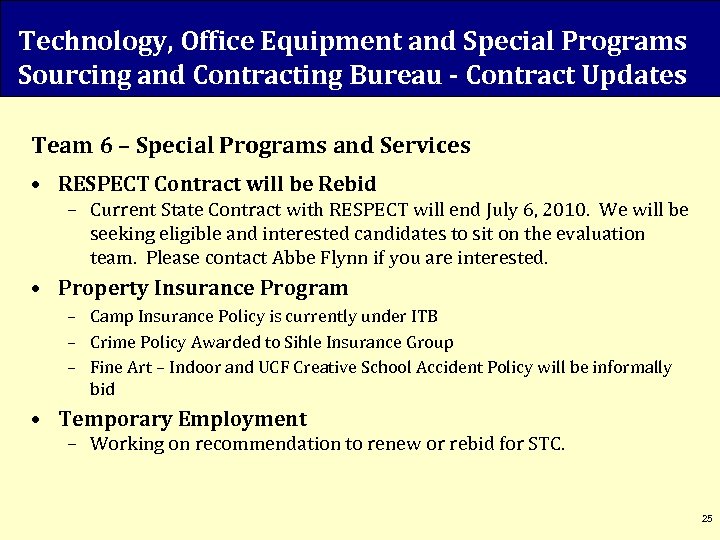 Technology, Office Equipment and Special Programs Sourcing and Contracting Bureau - Contract Updates

Team 6 – Special Programs and Services

• RESPECT Contract will be Rebid
– Current State Contract with RESPECT will end July 6, 2010. We will be seeking eligible and interested candidates to sit on the evaluation team. Please contact Abbe Flynn if you are interested.

• Property Insurance Program
– Camp Insurance Policy is currently under ITB
– Crime Policy Awarded to Sihle Insurance Group
– Fine Art – Indoor and UCF Creative School Accident Policy will be informally bid

• Temporary Employment
– Working on recommendation to renew or rebid for STC.

25